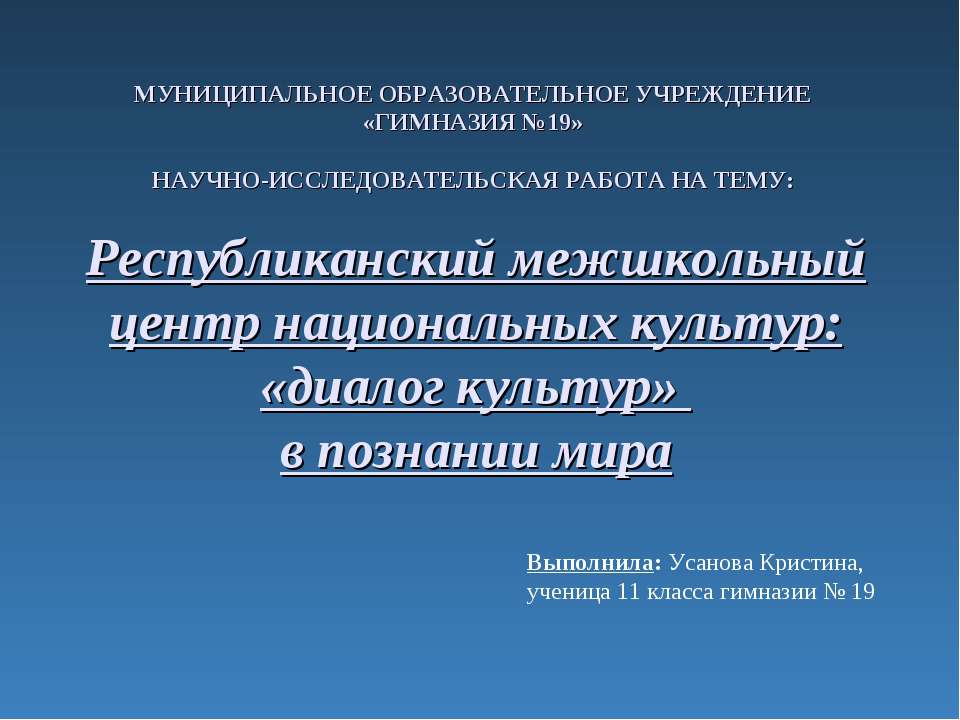 МУНИЦИПАЛЬНОЕ ОБРАЗОВАТЕЛЬНОЕ УЧРЕЖДЕНИЕ
«ГИМНАЗИЯ №19»

НАУЧНО-ИССЛЕДОВАТЕЛЬСКАЯ РАБОТА НА ТЕМУ:

Республиканский межшкольный центр национальных культур: «диалог культур» в познании мира

Выполнила: Усанова Кристина, ученица 11 класса гимназии № 19